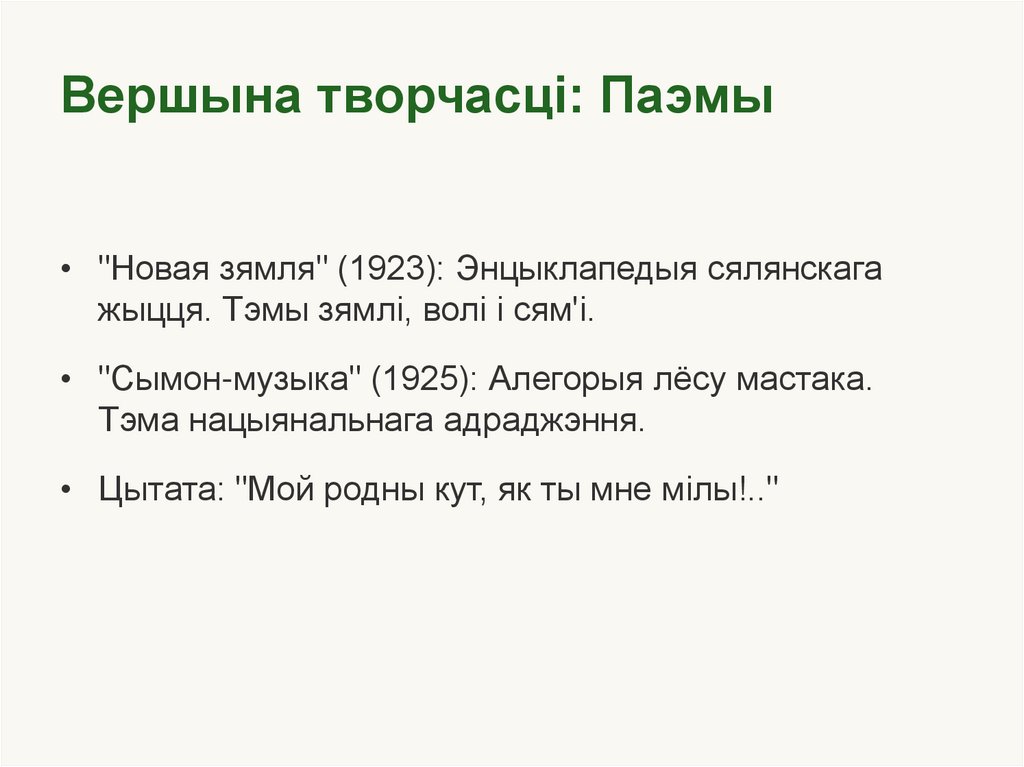 Вершына творчасці: Паэмы

• "Новая зямля" (1923): Энцыклапедыя сялянскага жыцця. Тэмы зямлі, волі і сям'і.

• "Сымон-музыка" (1925): Алегорыя лёсу мастака. Тэма нацыянальнага адраджэння.

• Цытата: "Мой родны кут, як ты мне мілы!.."